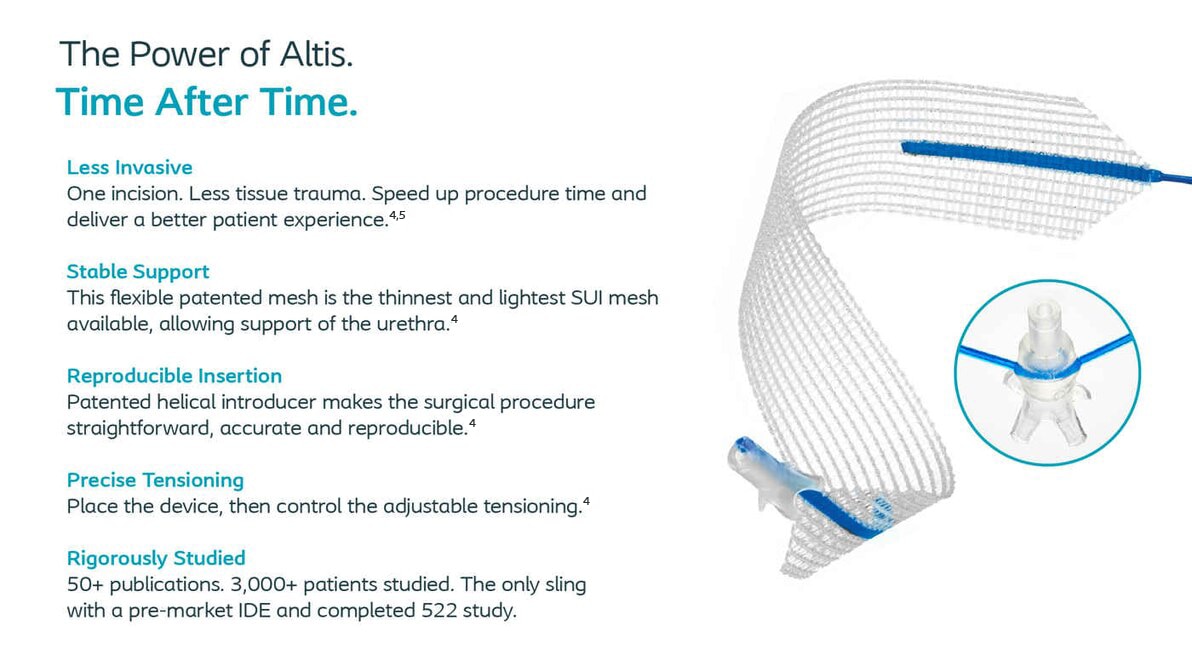 The Power of Altis.
Time After Time.

Less Invasive
One incision. Less tissue trauma. Speed up procedure time and deliver a better patient experience.$^{4,5}$

Stable Support
This flexible patented mesh is the thinnest and lightest SUI mesh available, allowing support of the urethra.$^{4}$

Reproducible Insertion
Patented helical introducer makes the surgical procedure straightforward, accurate and reproducible.$^{4}$

Precise Tensioning
Place the device, then control the adjustable tensioning.$^{4}$

Rigorously Studied
50+ publications. 3,000+ patients studied. The only sling with a pre-market IDE and completed 522 study.